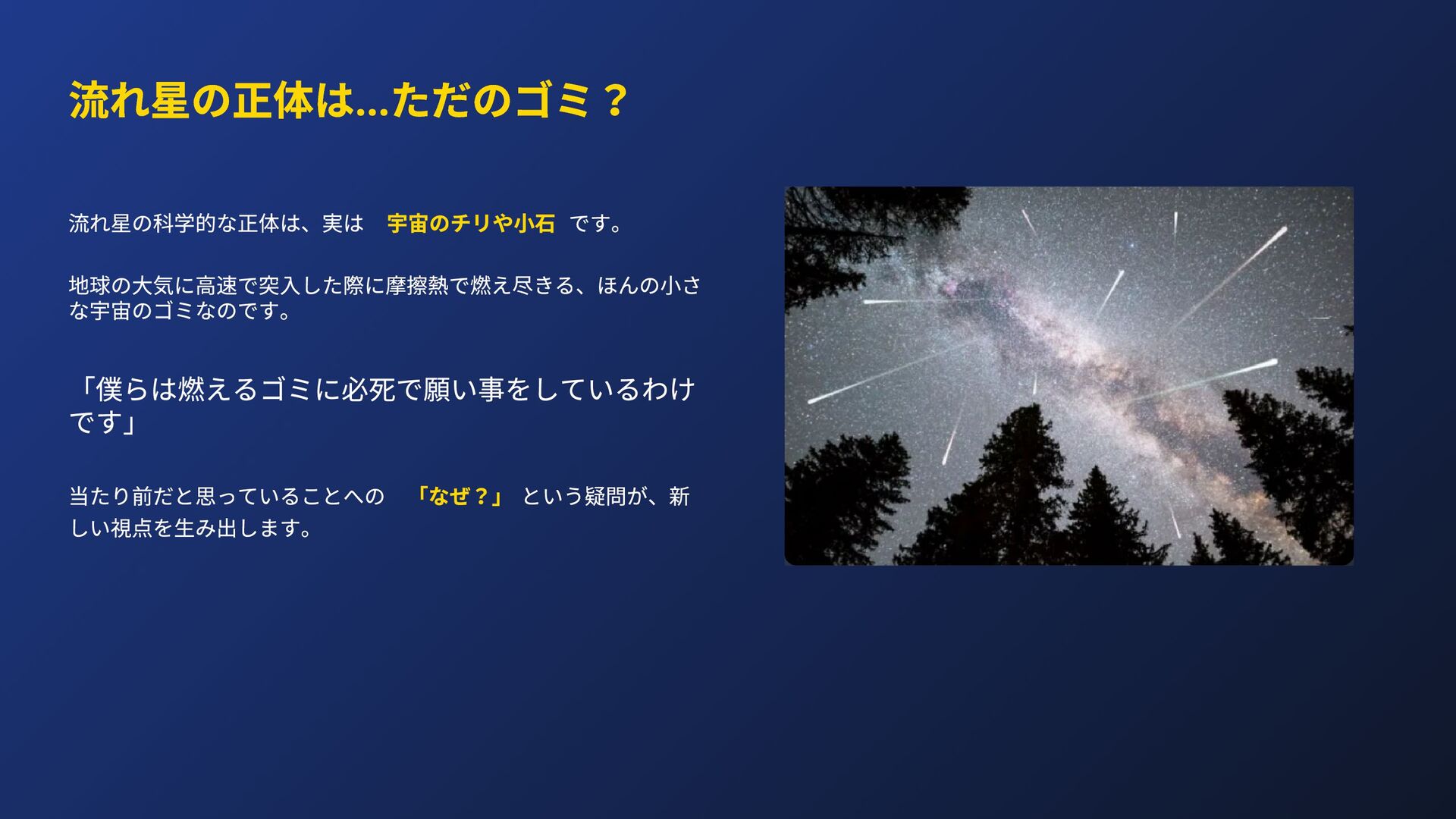 流れ星の正体は...ただのゴミ？

流れ星の科学的な正体は、実は 宇宙のチリや小石 です。

地球の大気に高速で突入した際に摩擦熱で燃え尽きる、ほんの小さな宇宙のゴミなのです。

「僕らは燃えるゴミに必死で願い事をしているわけです」

当たり前だと思っていることへの 「なぜ？」 という疑問が、新しい視点を生み出します。